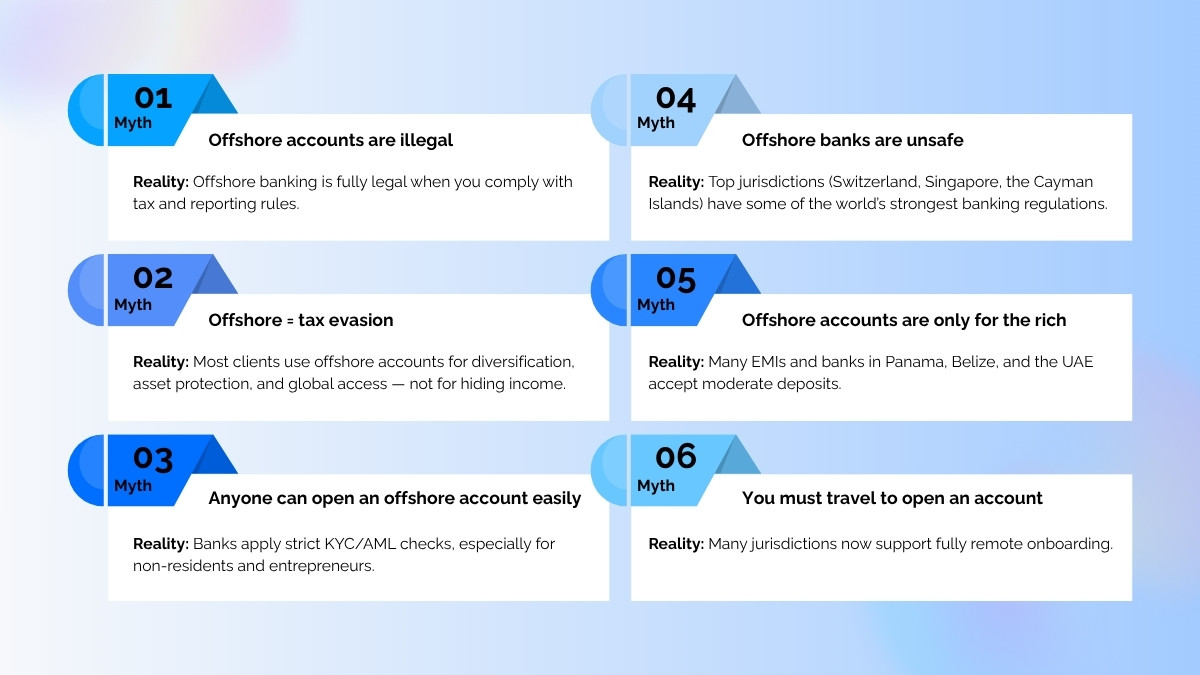 01
Myth
Offshore accounts are illegal

Reality: Offshore banking is fully legal when you comply with tax and reporting rules.

02
Myth
Offshore = tax evasion

Reality: Most clients use offshore accounts for diversification, asset protection, and global access — not for hiding income.

03
Myth
Anyone can open an offshore account easily

Reality: Banks apply strict KYC/AML checks, especially for non-residents and entrepreneurs.

04
Myth
Offshore banks are unsafe

Reality: Top jurisdictions (Switzerland, Singapore, the Cayman Islands) have some of the world's strongest banking regulations.

05
Myth
Offshore accounts are only for the rich

Reality: Many EMIs and banks in Panama, Belize, and the UAE accept moderate deposits.

06
Myth
You must travel to open an account

Reality: Many jurisdictions now support fully remote onboarding.